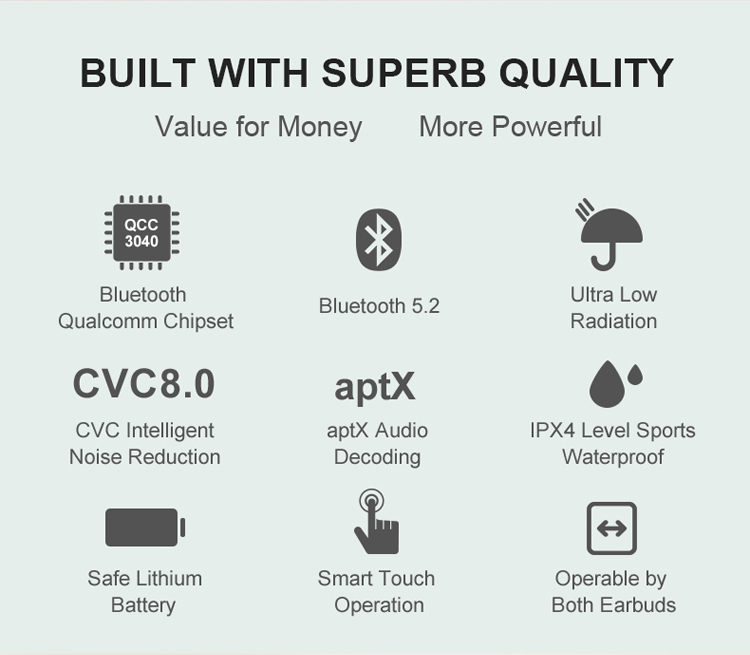 BUILT WITH SUPERB QUALITY

Value for Money More Powerful

QCC 3040

Bluetooth Qualcomm Chipset

Bluetooth 5.2

Ultra Low Radiation

CVC8.0

CVC Intelligent Noise Reduction

aptX

aptX Audio Decoding

IPX4 Level Sports Waterproof

Safe Lithium Battery

Smart Touch Operation

Operable by Both Earbuds